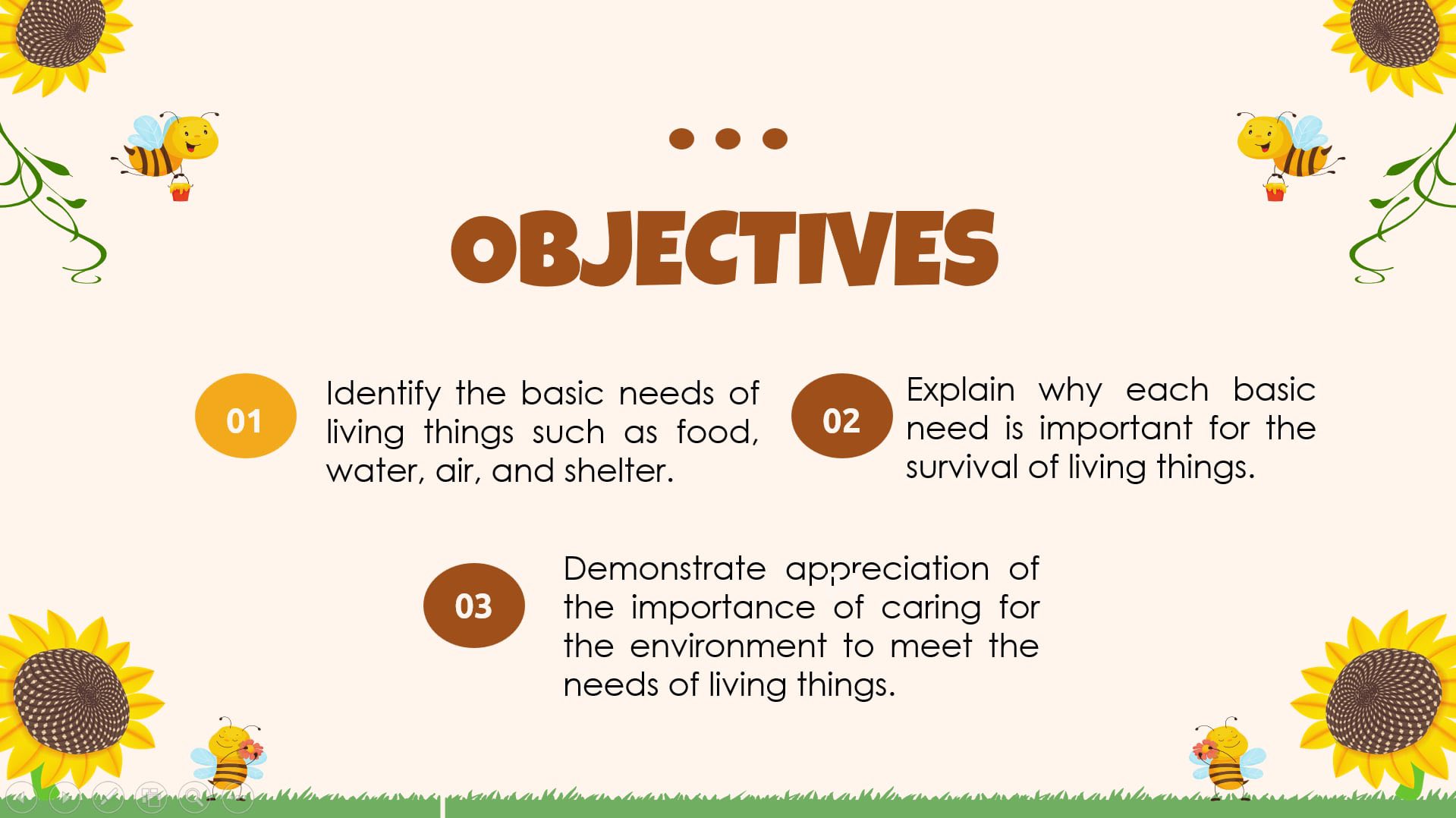 OBJECTIVES

01

Identify the basic needs of living things such as food, water, air, and shelter.

02

Explain why each basic need is important for the survival of living things.

03

Demonstrate appreciation of the importance of caring for the environment to meet the needs of living things.